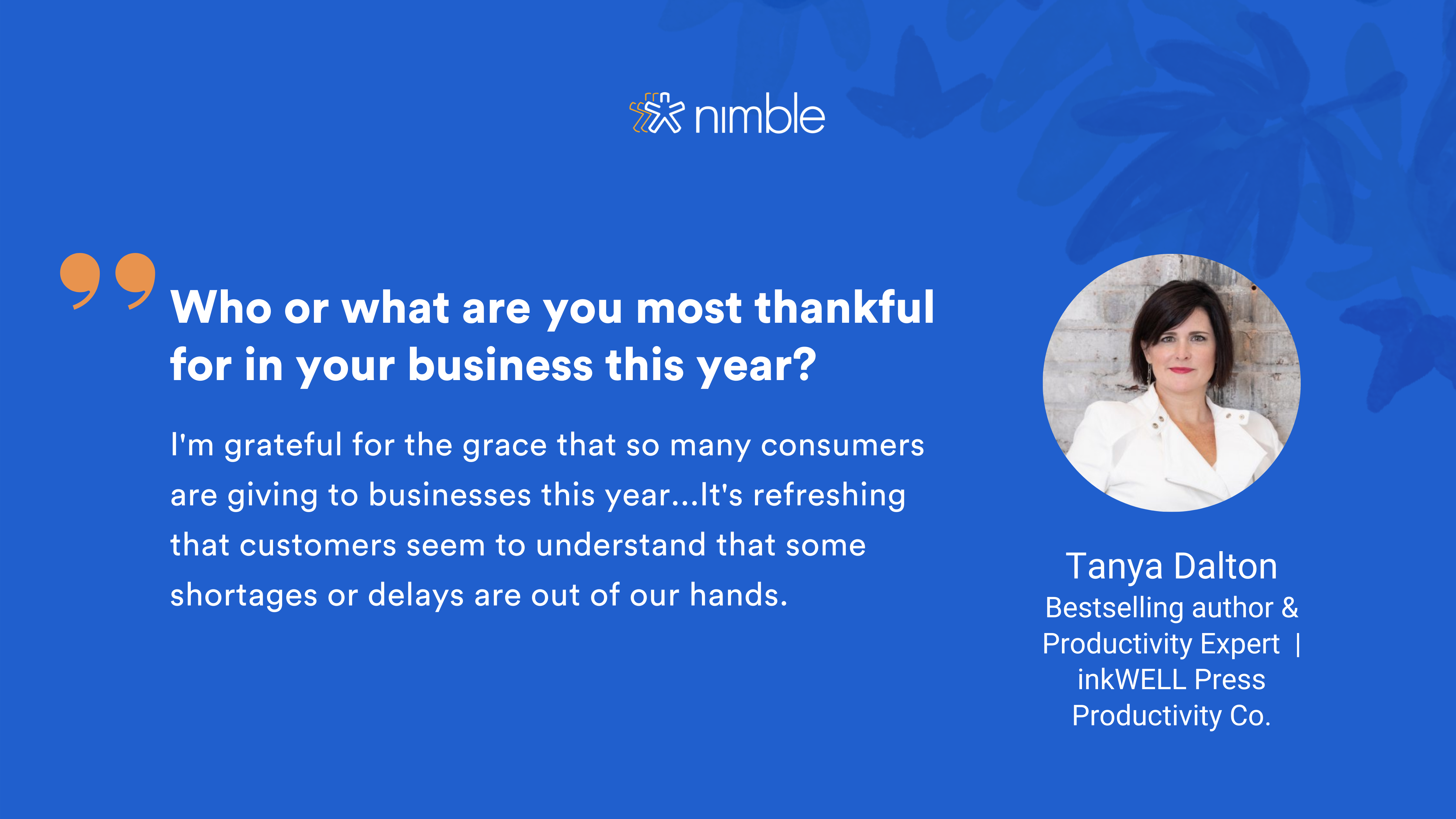 nimble

Who or what are you most thankful for in your business this year?

I'm grateful for the grace that so many consumers are giving to businesses this year...It's refreshing that customers seem to understand that some shortages or delays are out of our hands.

Tanya Dalton
Bestselling author & Productivity Expert | inkWELL Press Productivity Co.